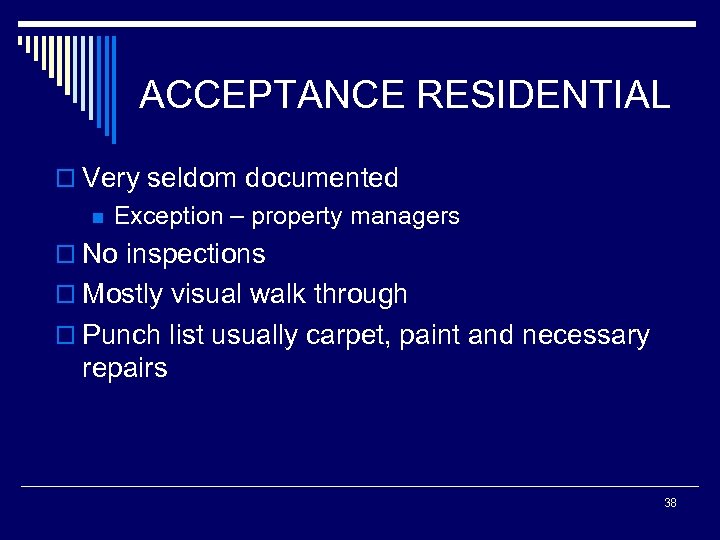 ACCEPTANCE RESIDENTIAL

Very seldom documented

Exception – property managers

No inspections

Mostly visual walk through

Punch list usually carpet, paint and necessary repairs

38